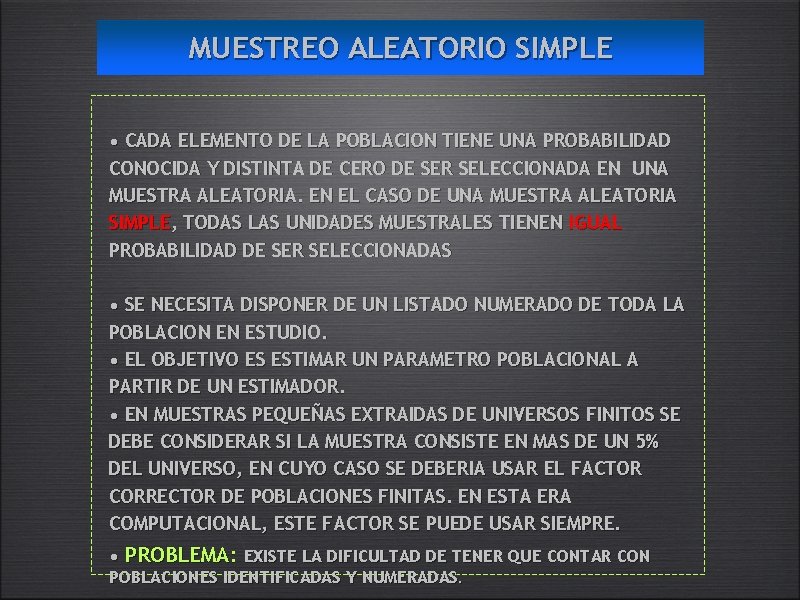 MUESTREO ALEATORIO SIMPLE

• CADA ELEMENTO DE LA POBLACION TIENE UNA PROBABILIDAD CONOCIDA Y DISTINTA DE CERO DE SER SELECCIONADA EN UNA MUESTRA ALEATORIA. EN EL CASO DE UNA MUESTRA ALEATORIA SIMPLE, TODAS LAS UNIDADES MUESTRALES TIENEN IGUAL PROBABILIDAD DE SER SELECCIONADAS

• SE NECESITA DISPONER DE UN LISTADO NUMERADO DE TODA LA POBLACION EN ESTUDIO.
• EL OBJETIVO ES ESTIMAR UN PARAMETRO POBLACIONAL A PARTIR DE UN ESTIMADOR.
• EN MUESTRAS PEQUEÑAS EXTRAIDAS DE UNIVERSOS FINITOS SE DEBE CONSIDERAR SI LA MUESTRA CONSISTE EN MAS DE UN 5% DEL UNIVERSO, EN CUYO CASO SE DEBERIA USAR EL FACTOR CORRECTOR DE POBLACIONES FINITAS. EN ESTA ERA COMPUTACIONAL, ESTE FACTOR SE PUEDE USAR SIEMPRE.
• PROBLEMA: EXISTE LA DIFICULTAD DE TENER QUE CONTAR CON POBLACIONES IDENTIFICADAS Y NUMERADAS.